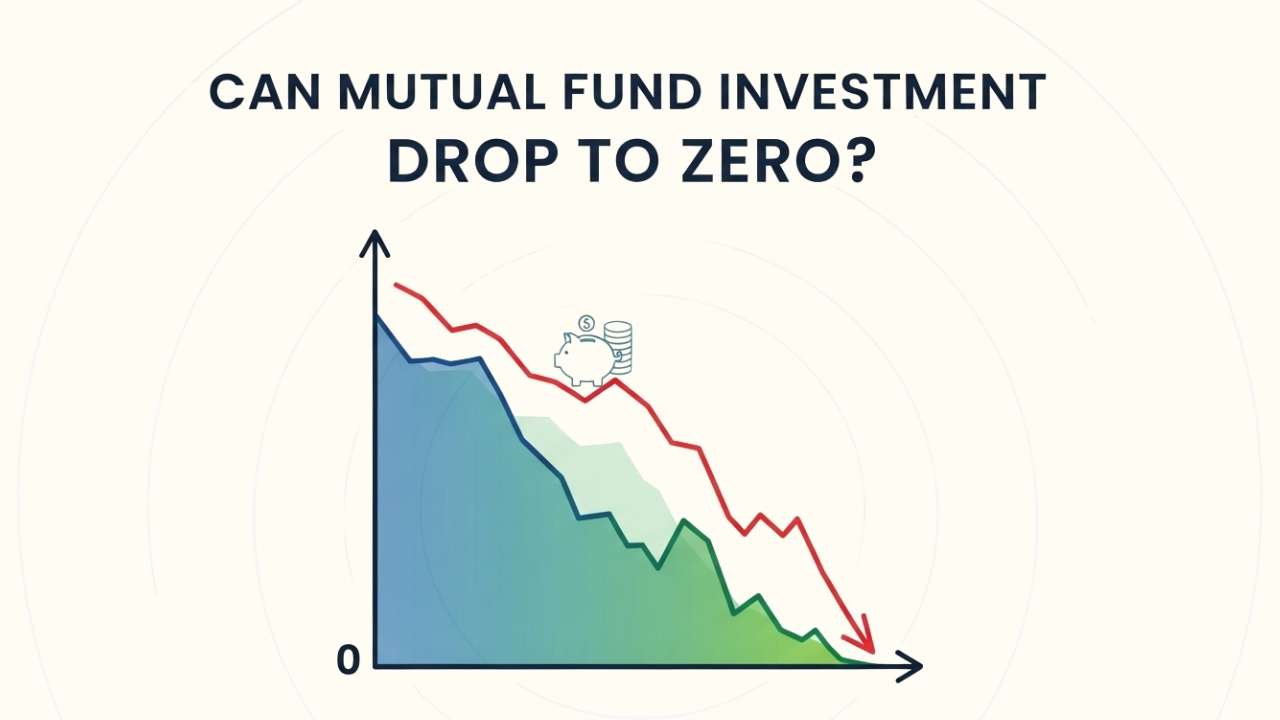 CAN MUTUAL FUND INVESTMENT
DROP TO ZERO?

$

0